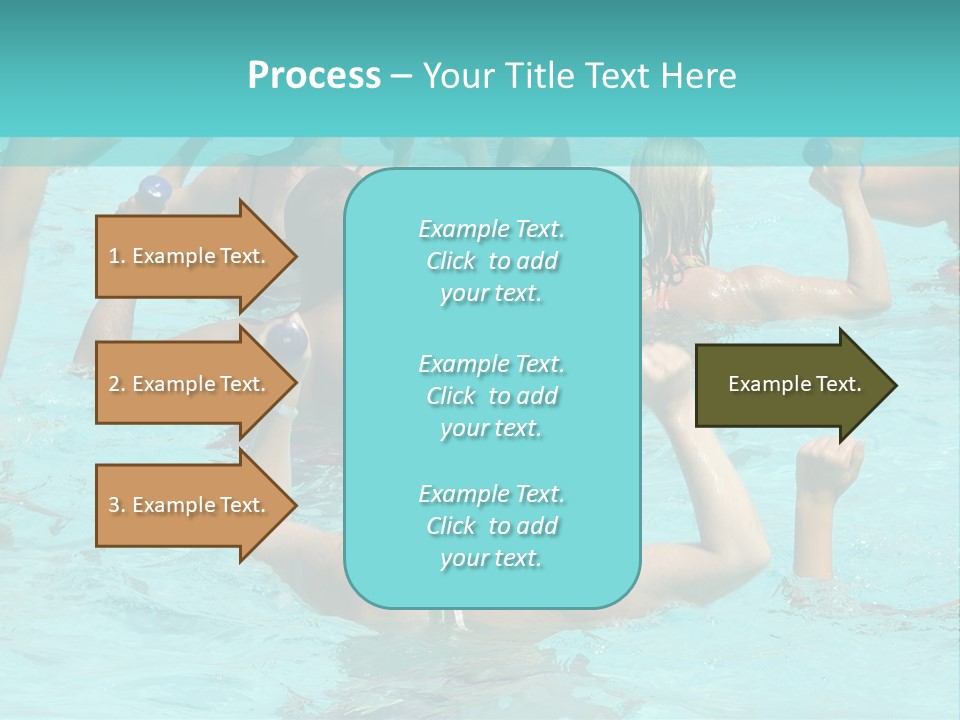 Process – Your Title Text Here

1. Example Text.

2. Example Text.

3. Example Text.

Example Text. Click to add your text.

Example Text. Click to add your text.

Example Text. Click to add your text.

Example Text.